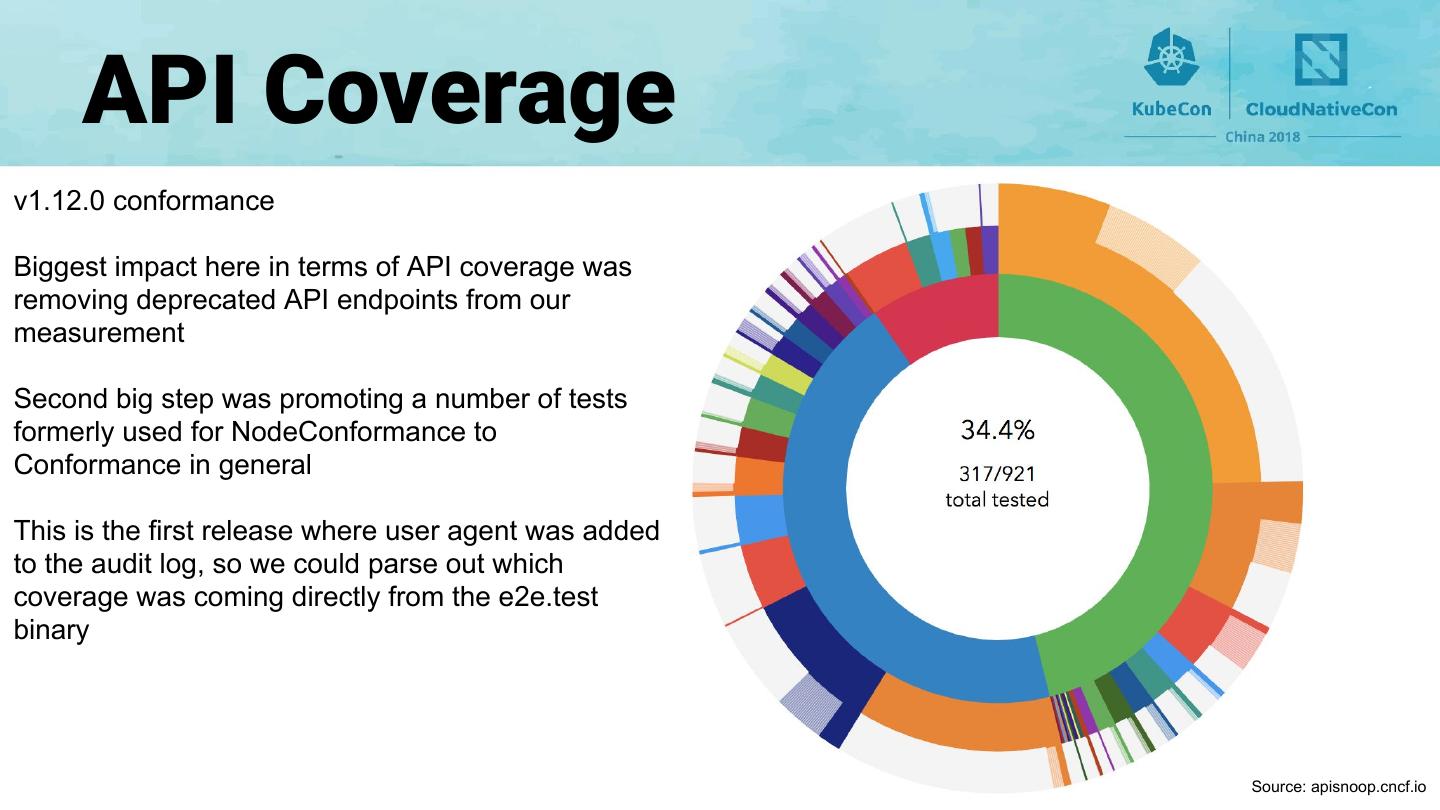 API Coverage

KubeCon CloudNativeCon
China 2018

v1.12.0 conformance

Biggest impact here in terms of API coverage was removing deprecated API endpoints from our measurement

Second big step was promoting a number of tests formerly used for NodeConformance to Conformance in general

This is the first release where user agent was added to the audit log, so we could parse out which coverage was coming directly from the e2e.test binary

34.4%
317/921
total tested

Source: apisnoop.cncf.io